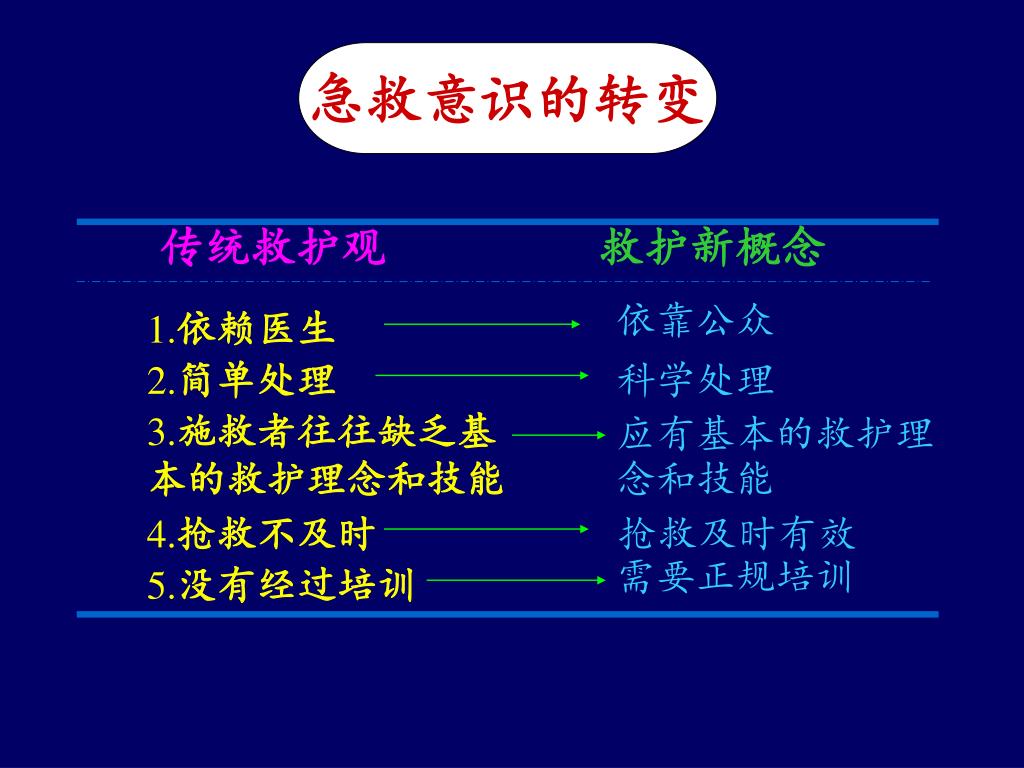 急救意识的转变

| 传统救护观 | 救护新概念 |
|---|---|
| 1.依赖医生 | 依靠公众 |
| 2.简单处理 | 科学处理 |
| 3.施救者往往缺乏基本的救护理念和技能 | 应有基本的救护理念和技能 |
| 4.抢救不及时 | 抢救及时有效 |
| 5.没有经过培训 | 需要正规培训 |